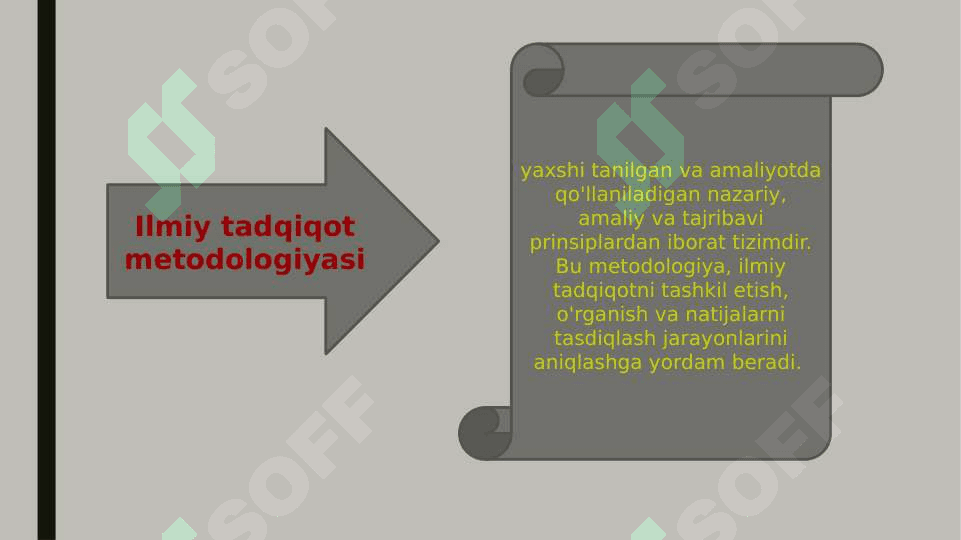 Ilmiy tadqiqot metodologiyasi

yaxshi tanilgan va amaliyotda qo'llaniladigan nazariy, amaliy va tajribavi prinsiplardan iborat tizimdir. Bu metodologiya, ilmiy tadqiqotni tashkil etish, o'rganish va natijalarni tasdiqlash jarayonlarini aniqlashga yordam beradi.

SOFF SOFF SOFF SOFF